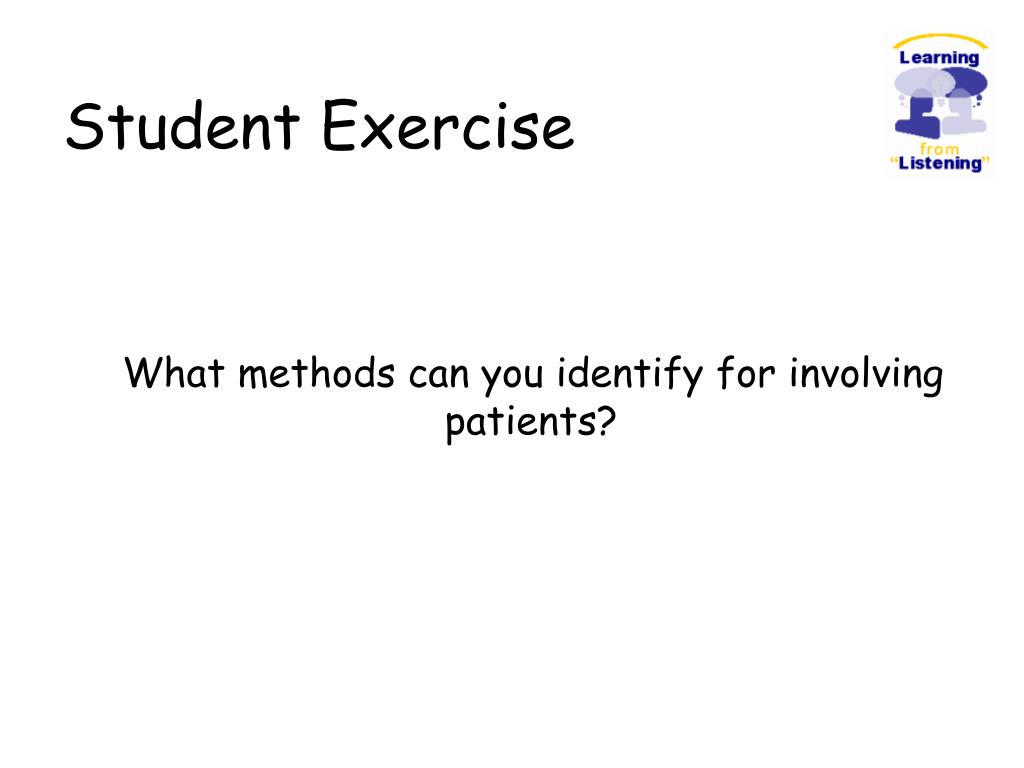 Student Exercise

Learning from "Listening"

What methods can you identify for involving patients?